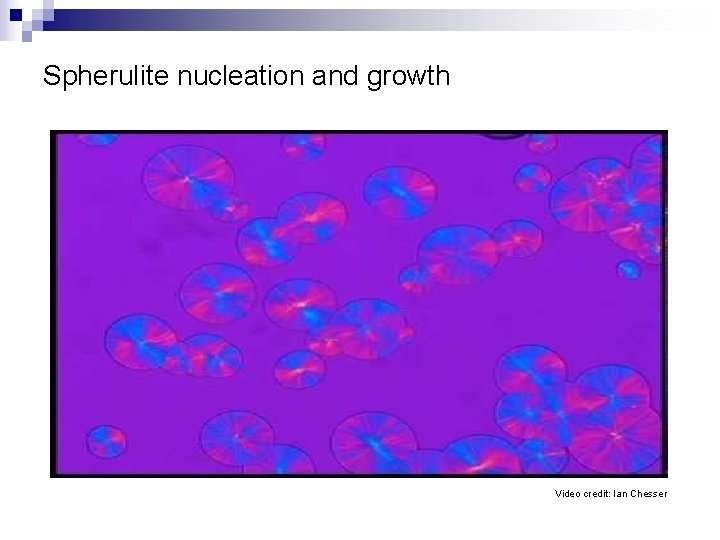 Spherulite nucleation and growth

Video credit: Ian Chesser